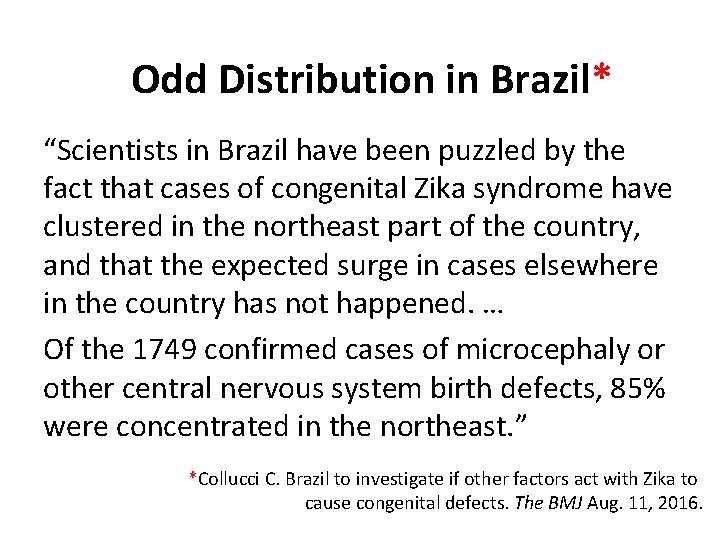 Odd Distribution in Brazil*

“Scientists in Brazil have been puzzled by the fact that cases of congenital Zika syndrome have clustered in the northeast part of the country, and that the expected surge in cases elsewhere in the country has not happened. …

Of the 1749 confirmed cases of microcephaly or other central nervous system birth defects, 85% were concentrated in the northeast.”

*Collucci C. Brazil to investigate if other factors act with Zika to cause congenital defects. The BMJ Aug. 11, 2016.